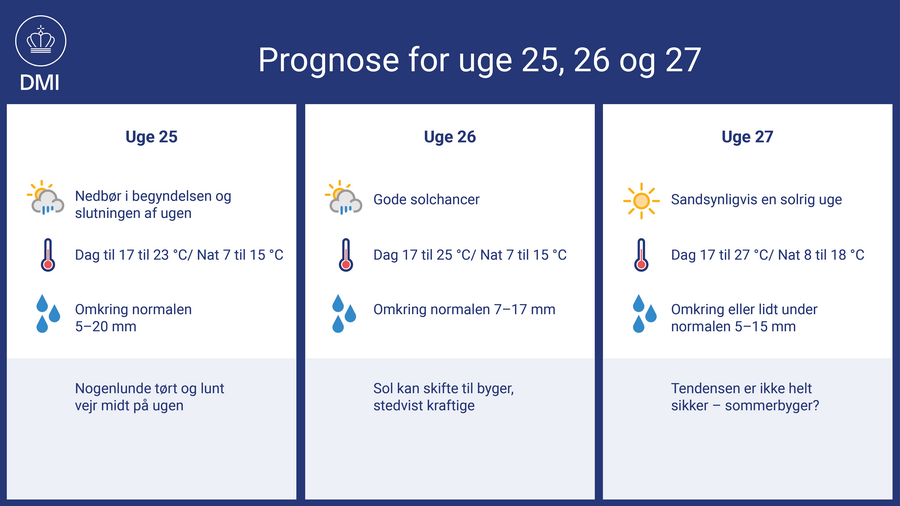 DMI

Prognose for uge 25, 26 og 27

Uge 25

Nedbør i begyndelsen og slutningen af ugen

Dag til 17 til 23 °C/ Nat 7 til 15 °C

Omkring normalen 5–20 mm

Nogenlunde tørt og lunt vejr midt på ugen

Uge 26

Gode solchancer

Dag 17 til 25 °C/ Nat 7 til 15 °C

Omkring normalen 7–17 mm

Sol kan skifte til byger, stedvist kraftige

Uge 27

Sandsynligvis en solrig uge

Dag 17 til 27 °C/ Nat 8 til 18 °C

Omkring eller lidt under normalen 5–15 mm

Tendensen er ikke helt sikker – sommerbyger?